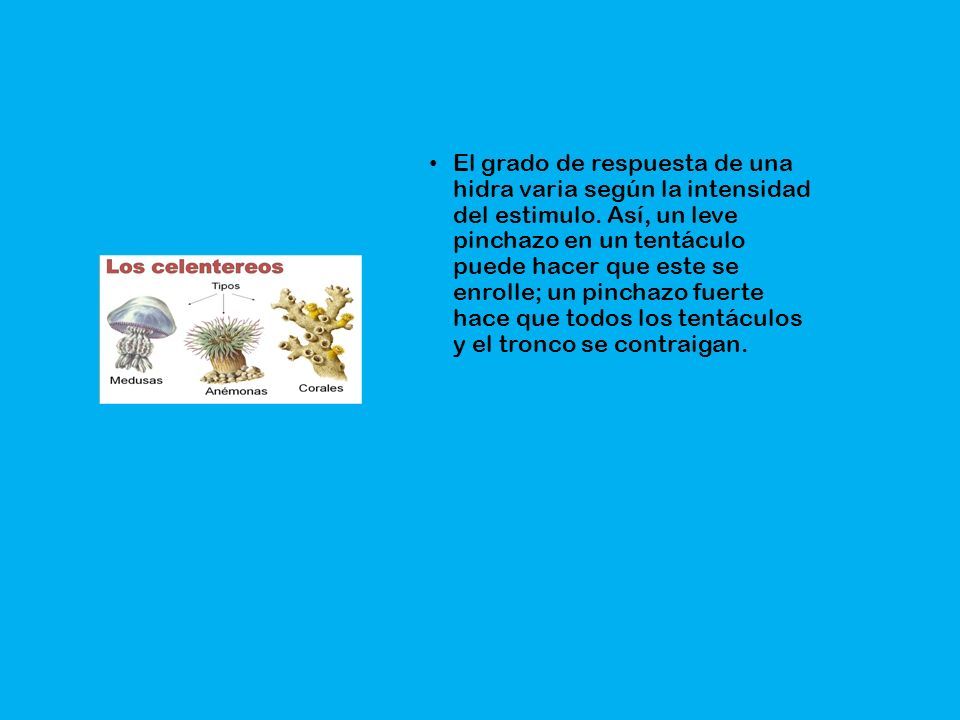 Los celentereos
Tipos
Medusas
Anémonas
Corales

• El grado de respuesta de una hidra varia según la intensidad del estimulo. Así, un leve pinchazo en un tentáculo puede hacer que este se enrolle; un pinchazo fuerte hace que todos los tentáculos y el tronco se contraigan.